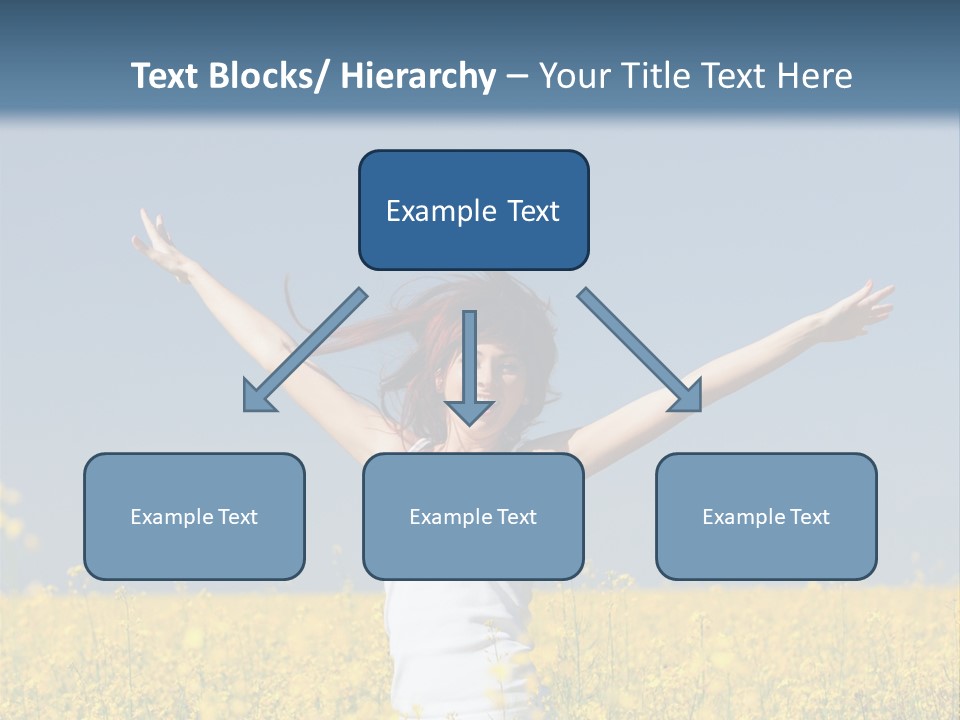 Text Blocks/ Hierarchy – Your Title Text Here

Example Text

Example Text

Example Text

Example Text